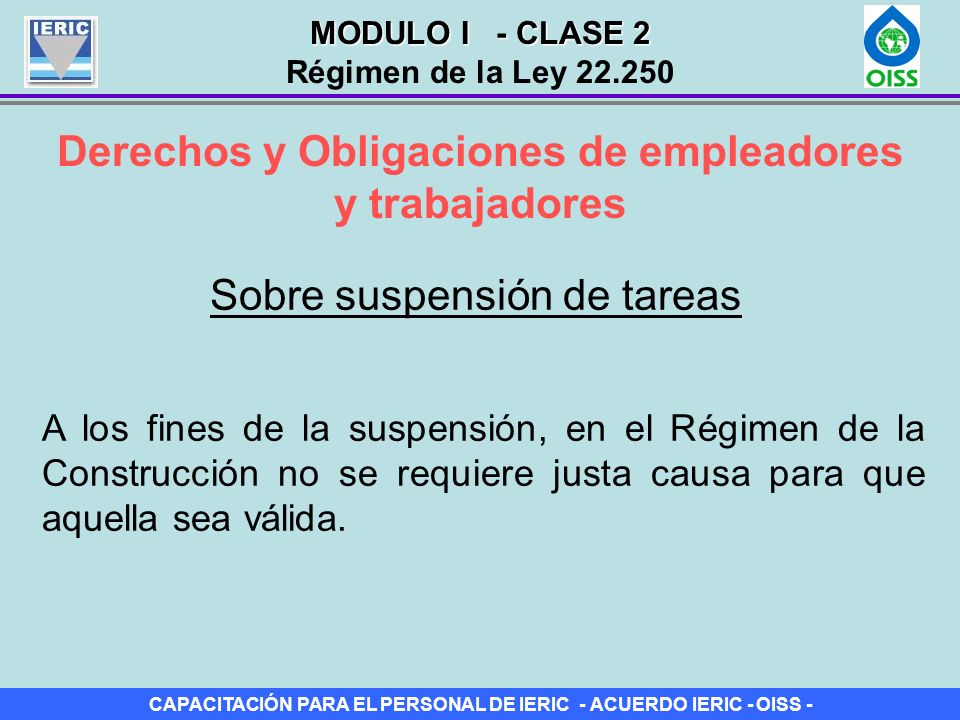 IERIC

MODULO I - CLASE 2
Régimen de la Ley 22.250

OISS

Derechos y Obligaciones de empleadores y trabajadores

Sobre suspensión de tareas

A los fines de la suspensión, en el Régimen de la Construcción no se requiere justa causa para que aquella sea válida.

CAPACITACIÓN PARA EL PERSONAL DE IERIC - ACUERDO IERIC - OISS -